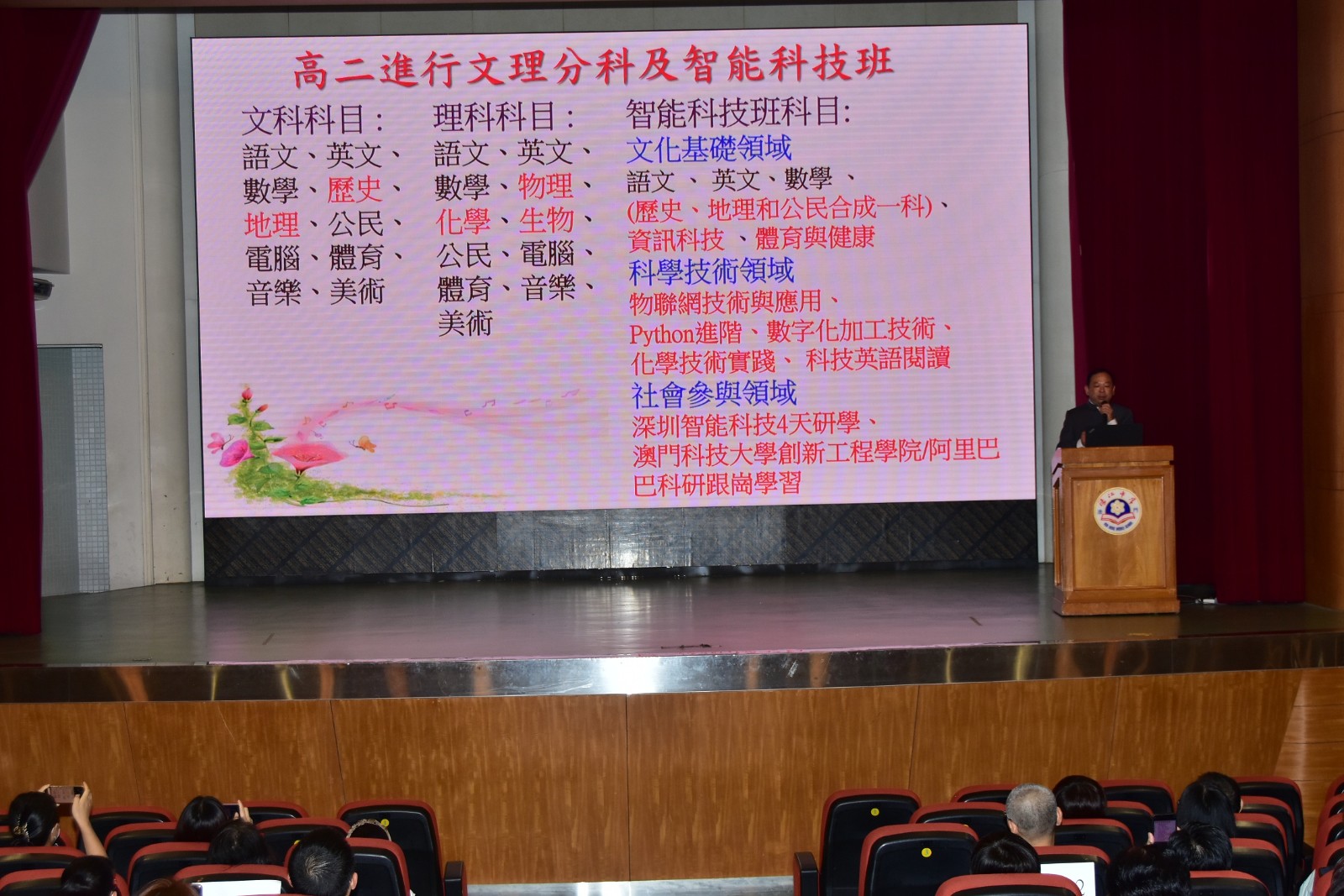 高二進行文理分科及智能科技班

文科科目：
語文、英文、
數學、歷史、
地理、公民、
電腦、體育、
音樂、美術

理科科目：
語文、英文、
數學、物理、
化學、生物、
公民、電腦、
體育、音樂、
美術

智能科技班科目:
文化基礎領域
語文 、英文、數學 、
(歷史、地理和公民合成一科)、
資訊科技 、體育與健康
科學技術領域
物聯網技術與應用、
Python進階、數字化加工技術、
化學技術實踐、 科技英語閱讀
社會參與領域
深圳智能科技4天研學、
澳門科技大學創新工程學院/阿里巴巴科研跟崗學習